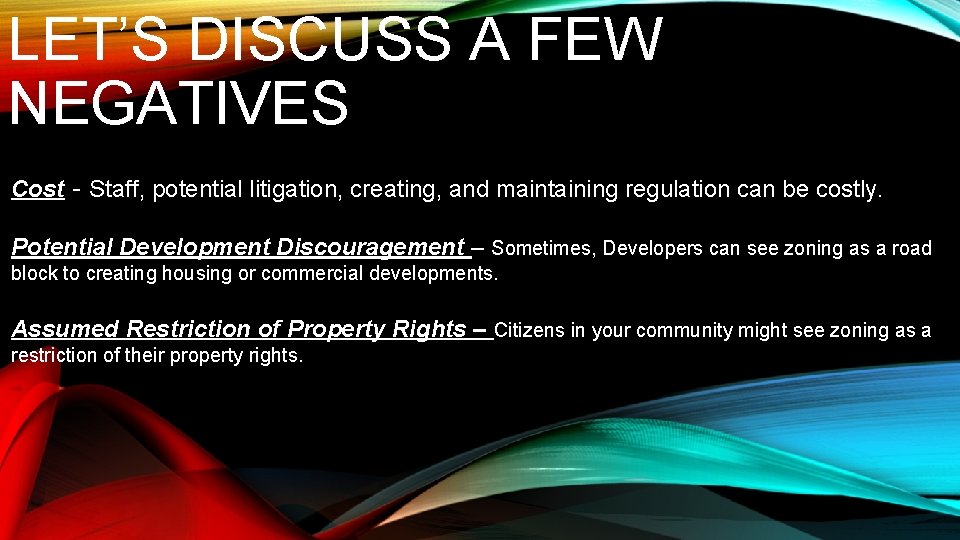 LET'S DISCUSS A FEW NEGATIVES

Cost - Staff, potential litigation, creating, and maintaining regulation can be costly.

Potential Development Discouragement – Sometimes, Developers can see zoning as a road block to creating housing or commercial developments.

Assumed Restriction of Property Rights – Citizens in your community might see zoning as a restriction of their property rights.